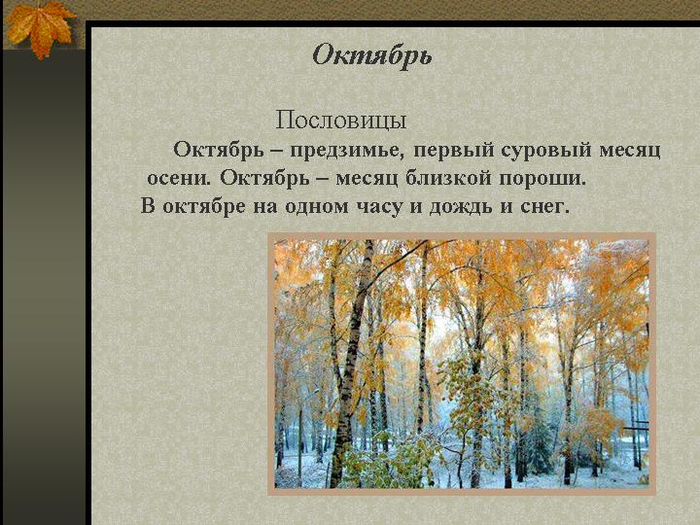 Октябрь

Пословицы

Октябрь – предзимье, первый суровый месяц осени. Октябрь – месяц близкой пороши. В октябре на одном часу и дождь и снег.